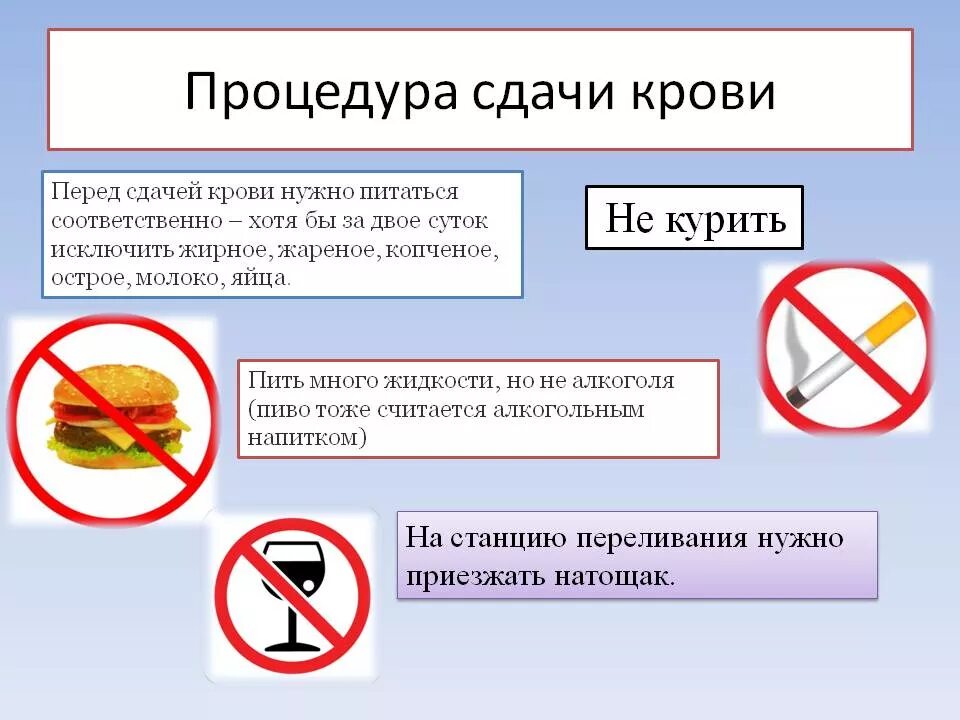 Процедура сдачи крови

Перед сдачей крови нужно питаться соответственно – хотя бы за двое суток исключить жирное, жареное, копченое, острое, молоко, яйца.

Не курить

Пить много жидкости, но не алкоголя (пиво тоже считается алкогольным напитком)

На станцию переливания нужно приезжать натощак.